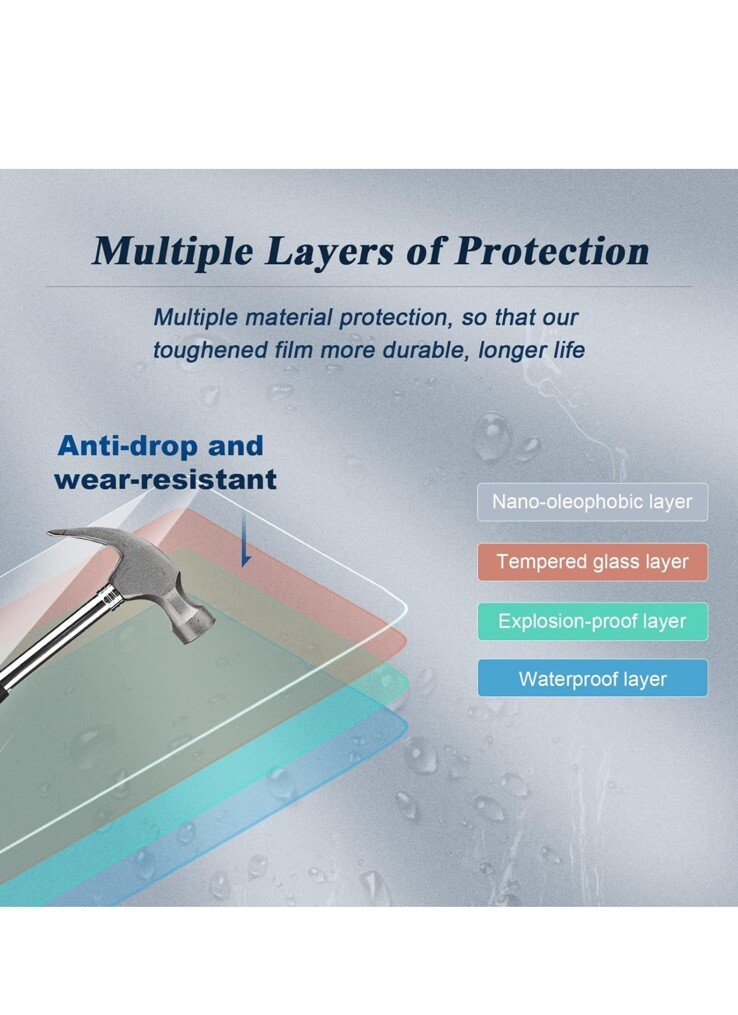 Multiple Layers of Protection

Multiple material protection, so that our toughened film more durable, longer life

Anti-drop and wear-resistant

Nano-oleophobic layer

Tempered glass layer

Explosion-proof layer

Waterproof layer